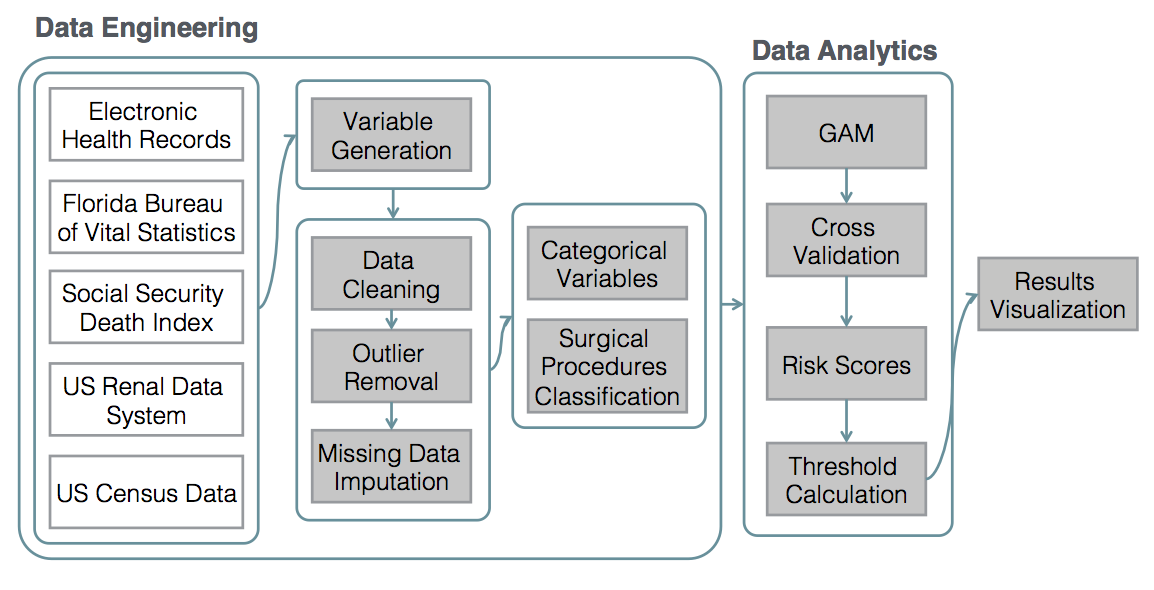 Data Engineering

Electronic Health Records

Florida Bureau of Vital Statistics

Social Security Death Index

US Renal Data System

US Census Data

Variable Generation

Data Cleaning

Outlier Removal

Missing Data Imputation

Categorical Variables

Surgical Procedures Classification

Data Analytics

GAM

Cross Validation

Risk Scores

Threshold Calculation

Results Visualization